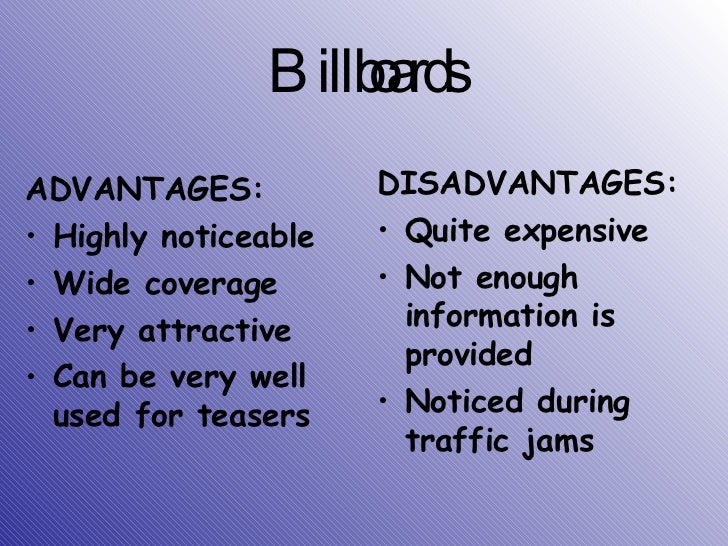 Billboards

ADVANTAGES:
• Highly noticeable
• Wide coverage
• Very attractive
• Can be very well used for teasers

DISADVANTAGES:
• Quite expensive
• Not enough information is provided
• Noticed during traffic jams